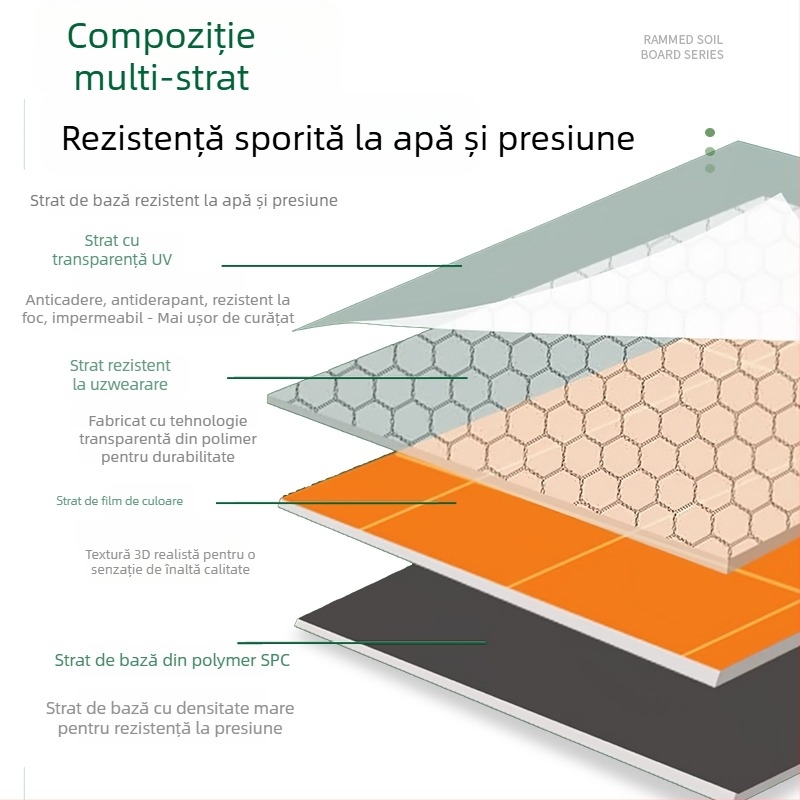 Compoziție multi-strat

RAMMED SOIL
BOARD SERIES

Rezistență sporită la apă și presiune

Strat de bază rezistent la apă și presiune

Strat cu transparență UV

Anticadere, antiderapant, rezistent la foc, impermeabil - Mai ușor de curățat

Strat rezistent la uzwearare

Fabricat cu tehnologie transparentă din polimer pentru durabilitate

Strat de film de culoare

Textură 3D realistă pentru o senzație de înaltă calitate

Strat de bază din polymer SPC

Strat de bază cu densitate mare pentru rezistență la presiune